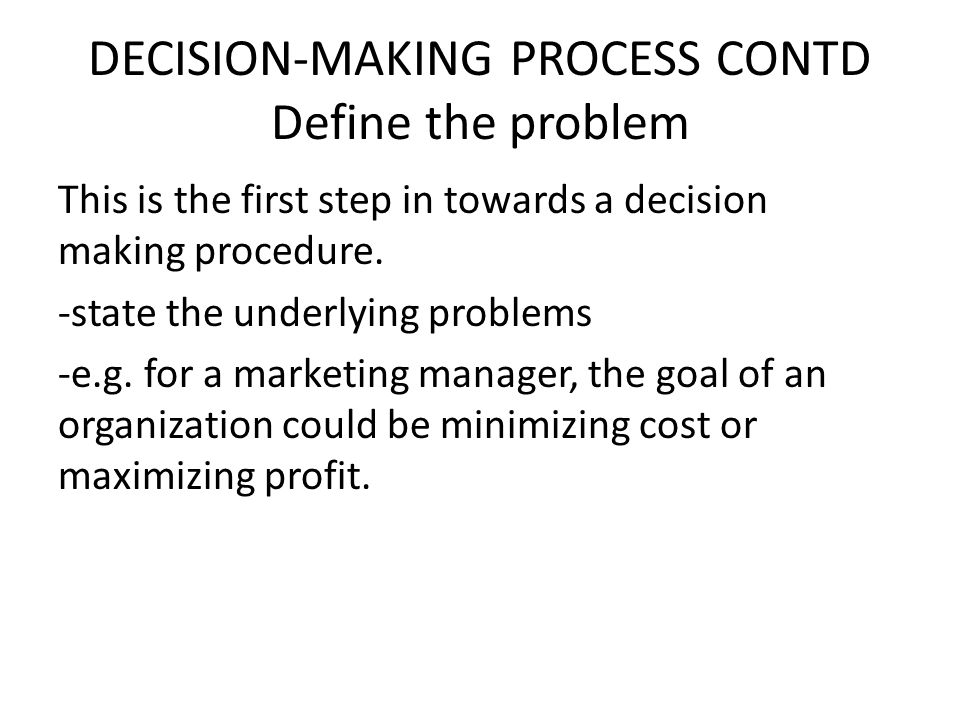 DECISION-MAKING PROCESS CONTD
Define the problem

This is the first step in towards a decision making procedure.

-state the underlying problems

-e.g. for a marketing manager, the goal of an organization could be minimizing cost or maximizing profit.